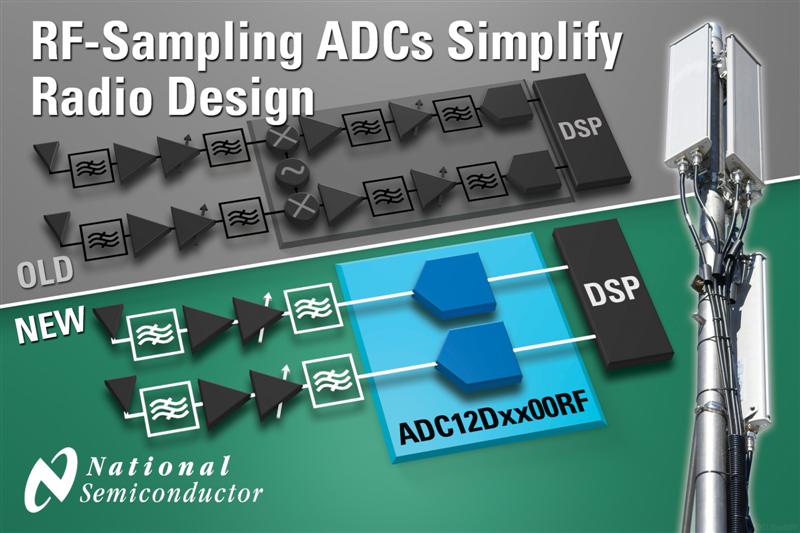 RF-Sampling ADCs Simplify Radio Design

DSP

OLD

NEW

DSP

ADC12Dxx00RF

National Semiconductor